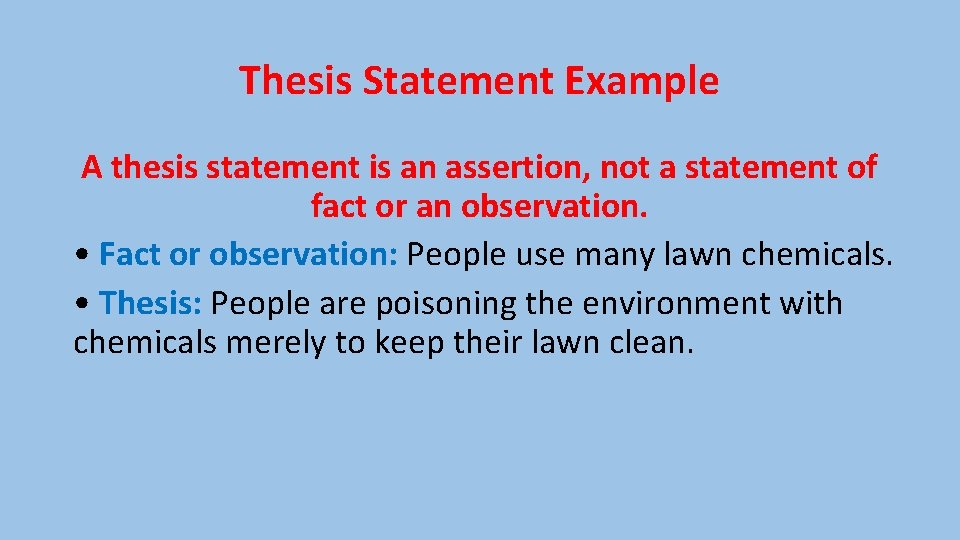 Thesis Statement Example

A thesis statement is an assertion, not a statement of fact or an observation.

• Fact or observation: People use many lawn chemicals.

• Thesis: People are poisoning the environment with chemicals merely to keep their lawn clean.